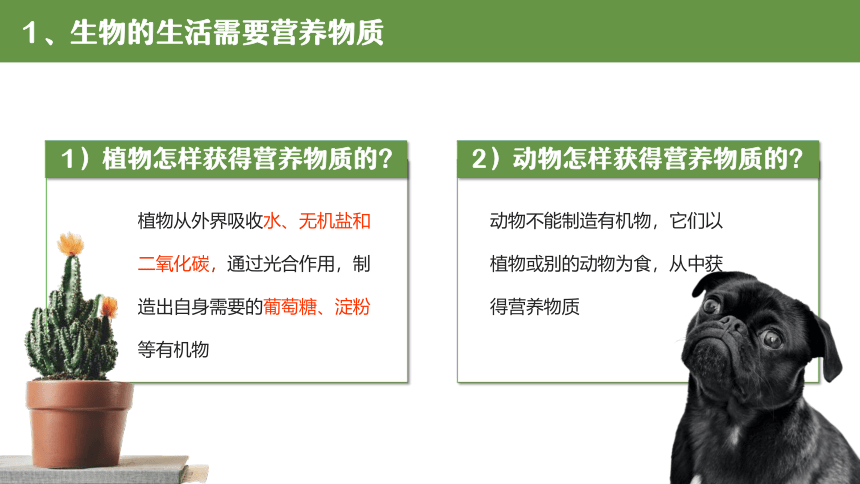 1、生物的生活需要营养物质

1）植物怎样获得营养物质的？

植物从外界吸收水、无机盐和二氧化碳，通过光合作用，制造出自身需要的葡萄糖、淀粉等有机物

2）动物怎样获得营养物质的？

动物不能制造有机物，它们以植物或别的动物为食，从中获得营养物质